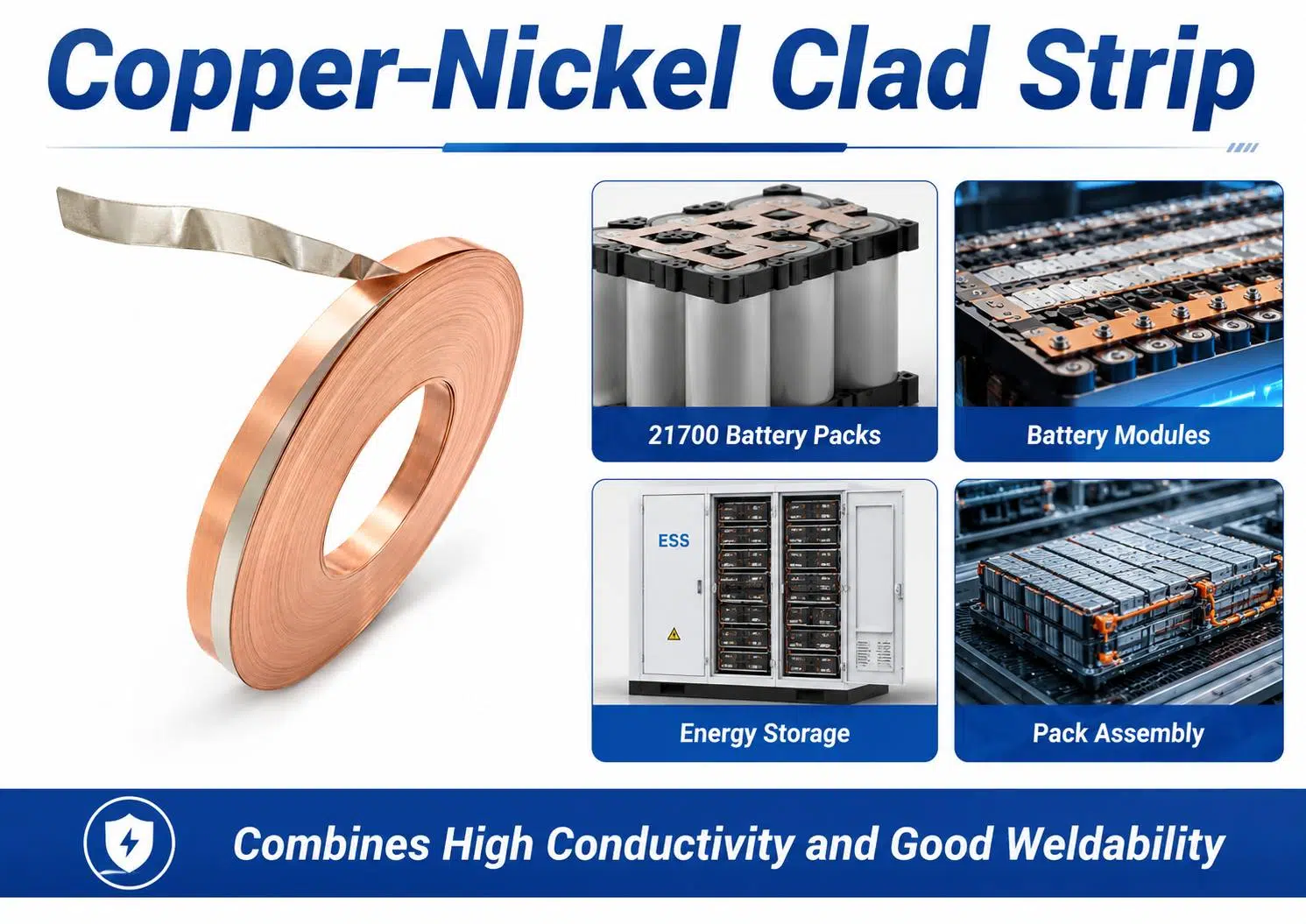 Copper-Nickel Clad Strip

21700 Battery Packs

Battery Modules

ESS

Energy Storage

Pack Assembly

Combines High Conductivity and Good Weldability